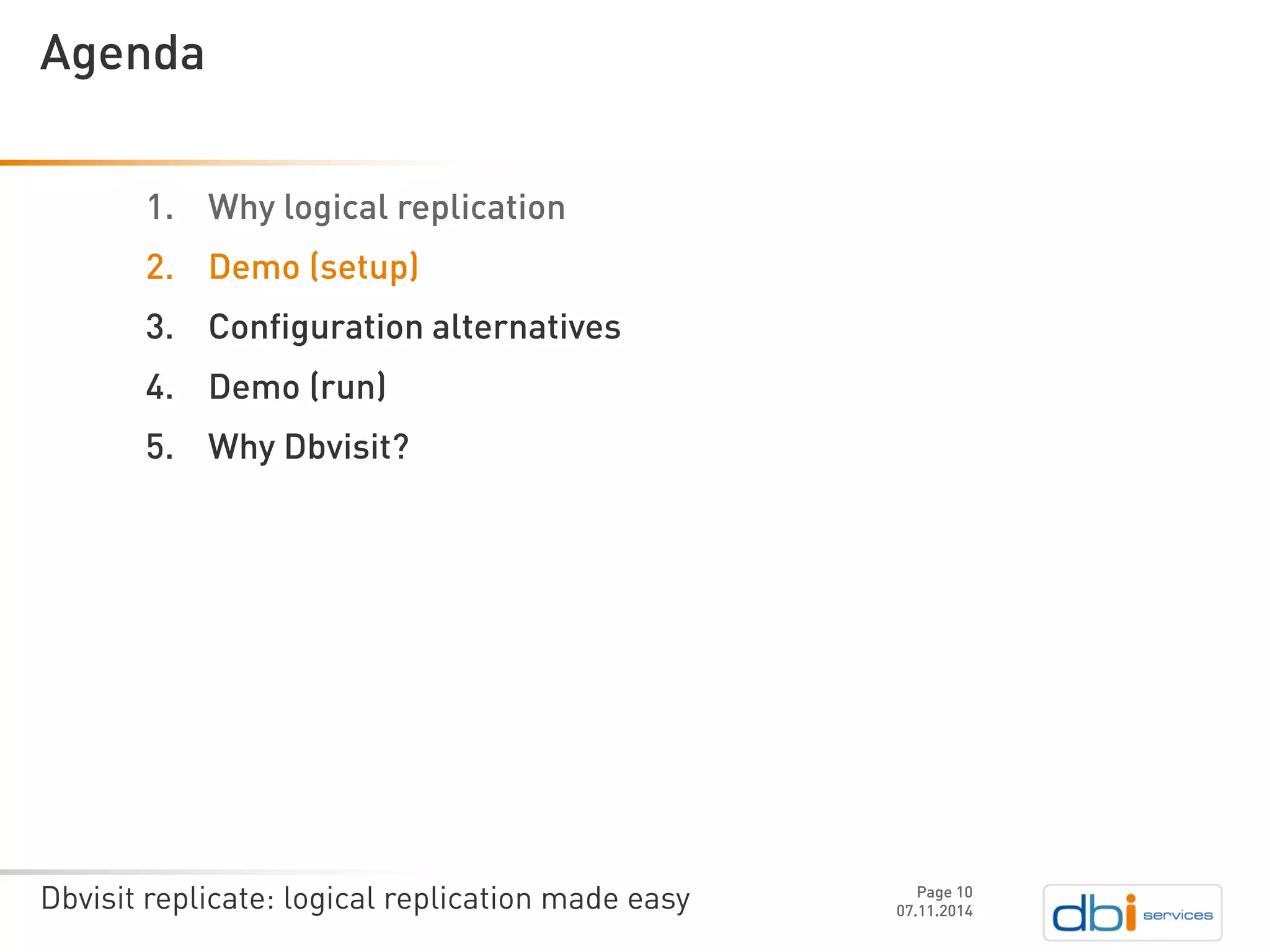 Agenda

1. Why logical replication
2. Demo (setup)
3. Configuration alternatives
4. Demo (run)
5. Why Dbvisit?

Dbvisit replicate: logical replication made easy

Page 10
07.11.2014

dbi services